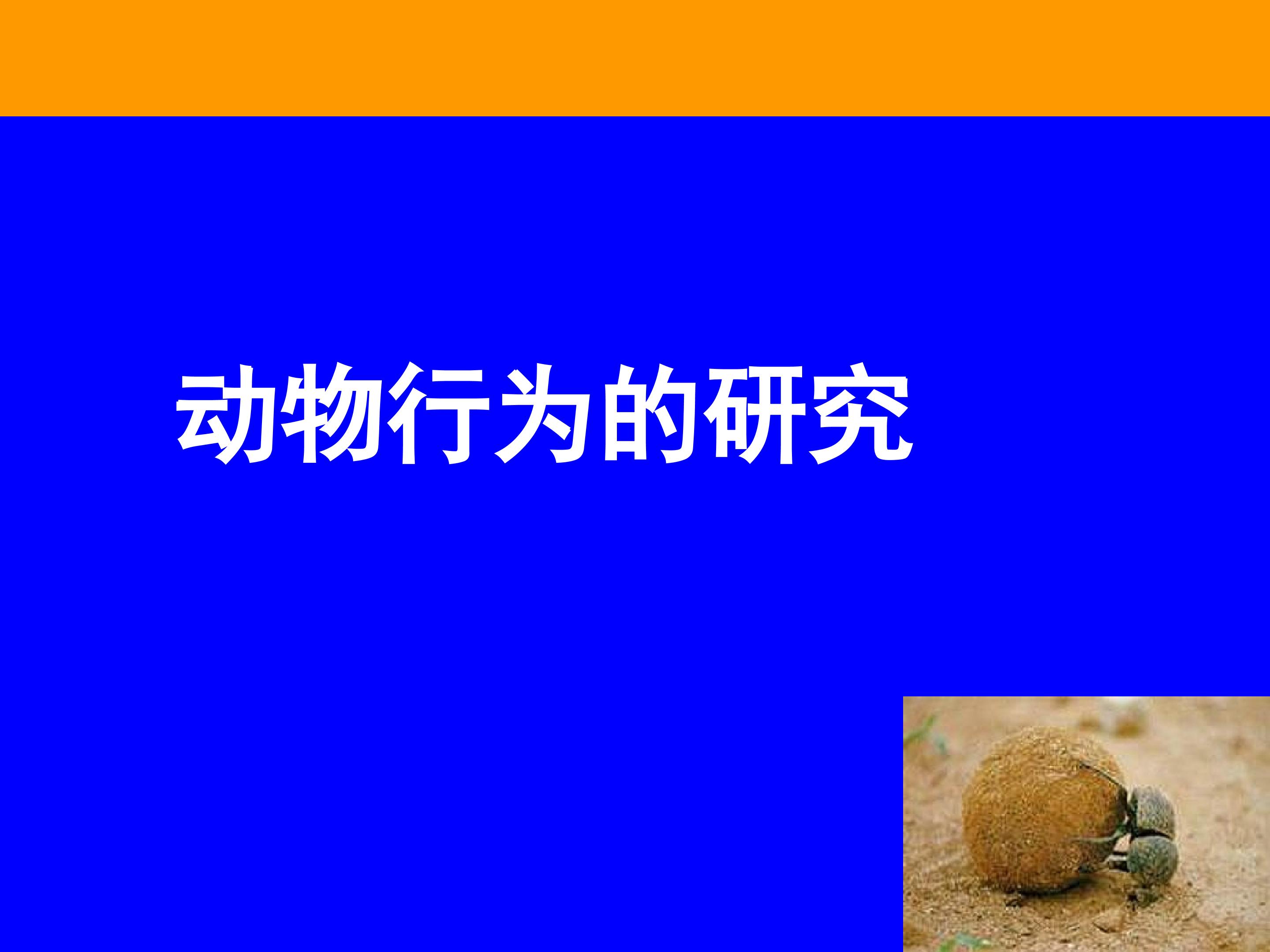 动物行为的研究